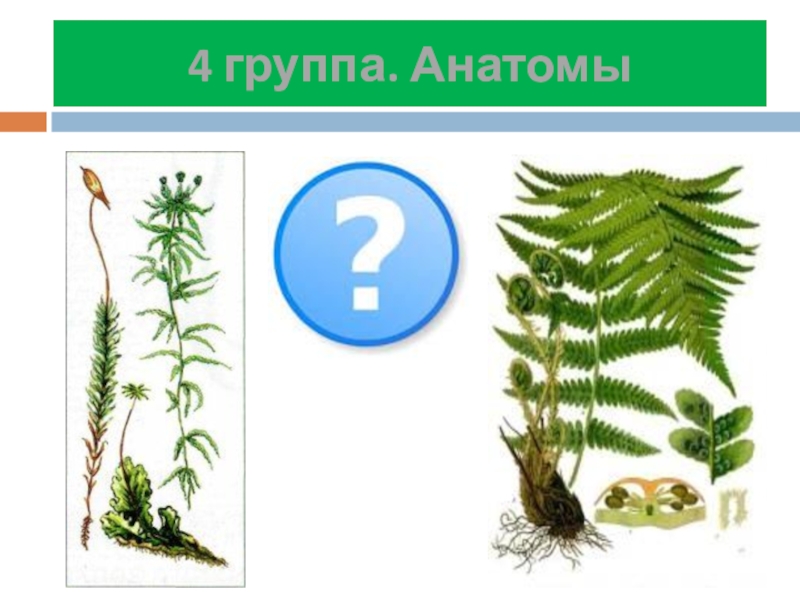 4 группа. Анатомы

?